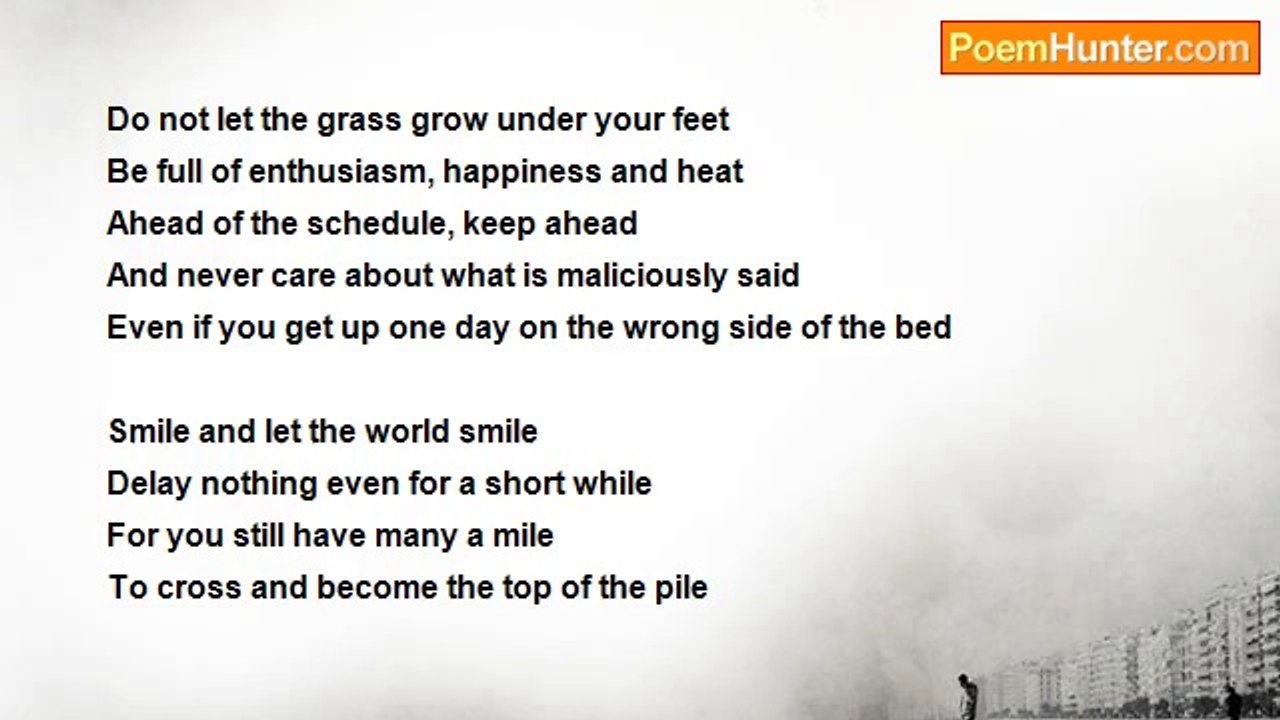 PoemHunter.com

Do not let the grass grow under your feet
Be full of enthusiasm, happiness and heat
Ahead of the schedule, keep ahead
And never care about what is maliciously said
Even if you get up one day on the wrong side of the bed

Smile and let the world smile
Delay nothing even for a short while
For you still have many a mile
To cross and become the top of the pile